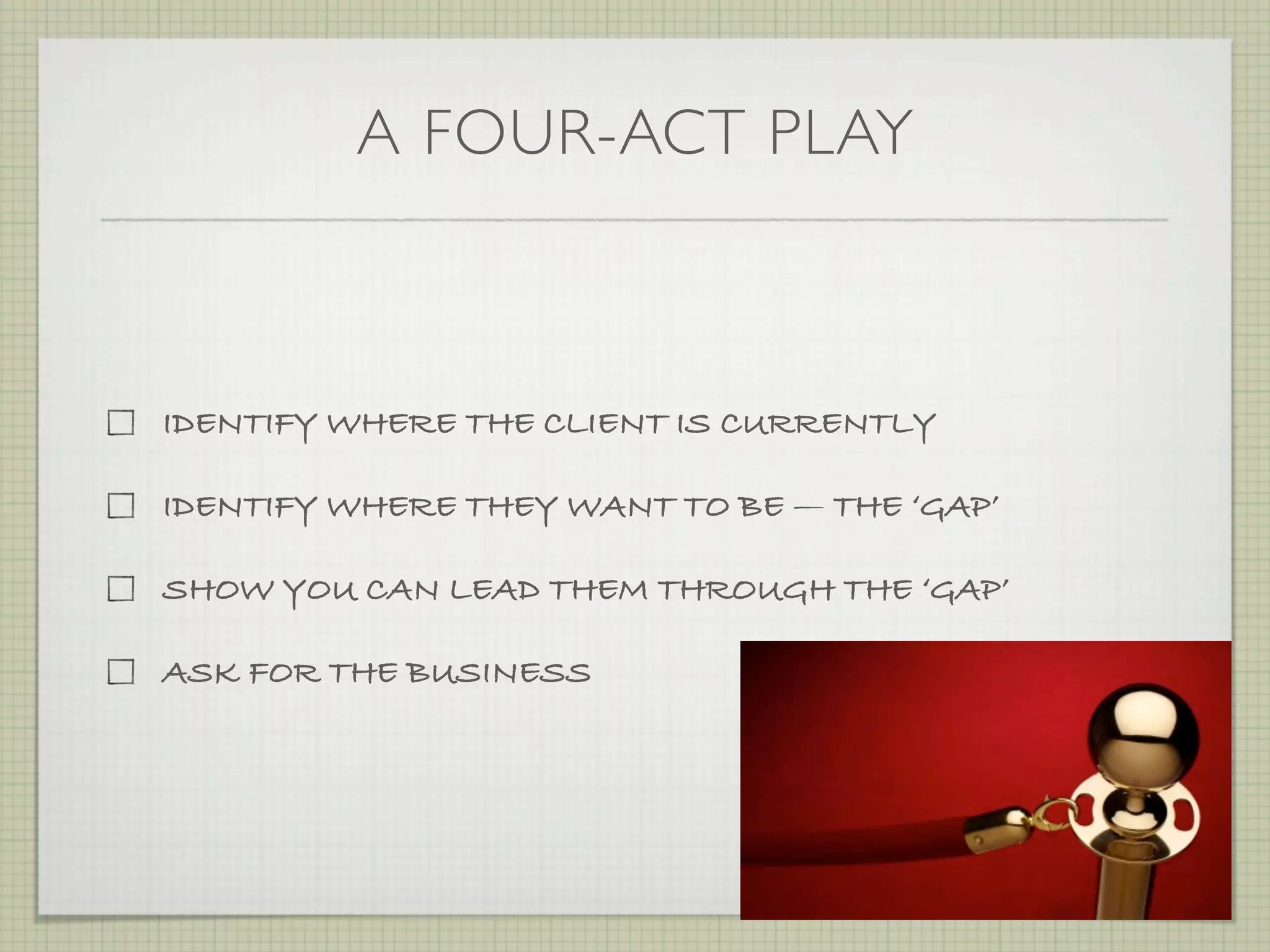 A FOUR-ACT PLAY

☐ IDENTIFY WHERE THE CLIENT IS CURRENTLY

☐ IDENTIFY WHERE THEY WANT TO BE — THE 'GAP'

☐ SHOW YOU CAN LEAD THEM THROUGH THE 'GAP'

☐ ASK FOR THE BUSINESS